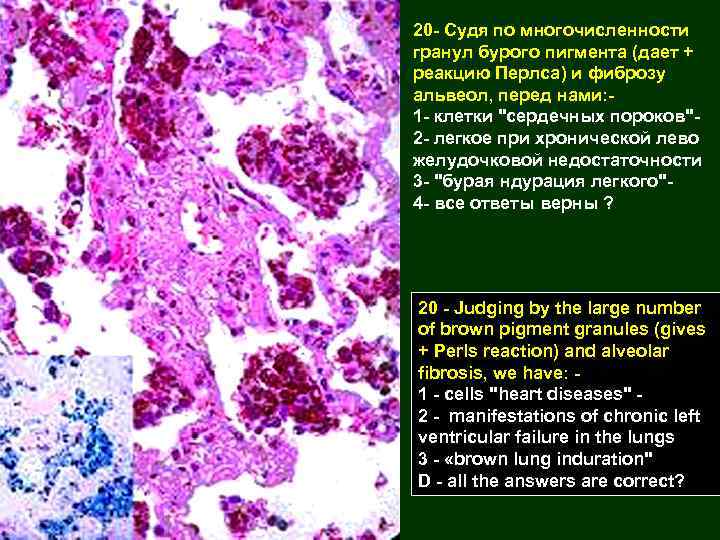 20- Судя по многочисленности гранул бурого пигмента (дает + реакцию Перлса) и фиброзу альвеол, перед нами:-
1- клетки "сердечных пороков"-
2- легкое при хронической лево желудочковой недостаточности
3- "бурая ндурация легкого"-
4- все ответы верны ?

20 - Judging by the large number of brown pigment granules (gives + Perls reaction) and alveolar fibrosis, we have: -
1 - cells "heart diseases" -
2 - manifestations of chronic left ventricular failure in the lungs
3 - «brown lung induration"
D - all the answers are correct?